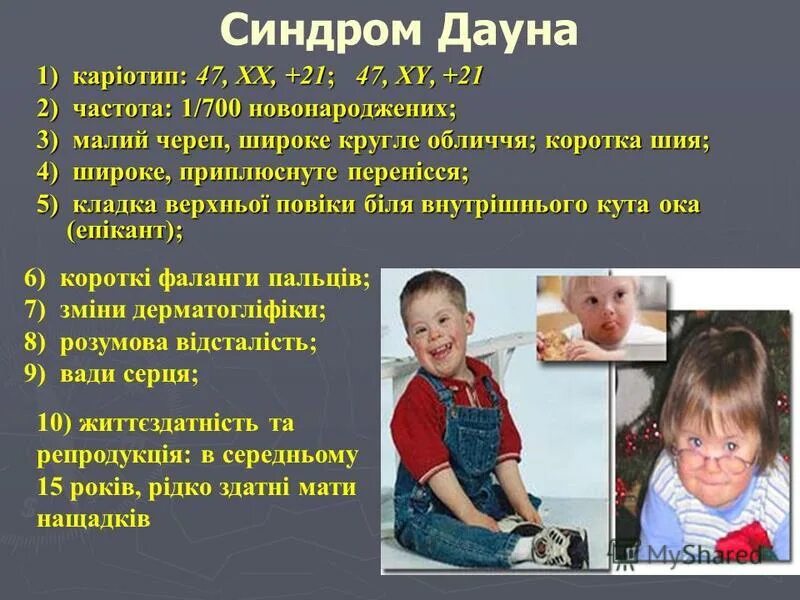 Синдром Дауна

1) каріотип: 47, XX, +21;   47, XY, +21
2) частота: 1/700 новонароджених;
3) малий череп, широке кругле обличчя; коротка шия;
4) широке, приплюснуте перенісся;
5) кладка верхньої повіки біля внутрішнього кута ока (епікант);

6) короткі фаланги пальців;
7) зміни дерматогліфіки;
8) розумова відсталість;
9) вади серця;

10) життєздатність та репродукція: в середньому 15 років, рідко здатні мати нащадків

MyShared